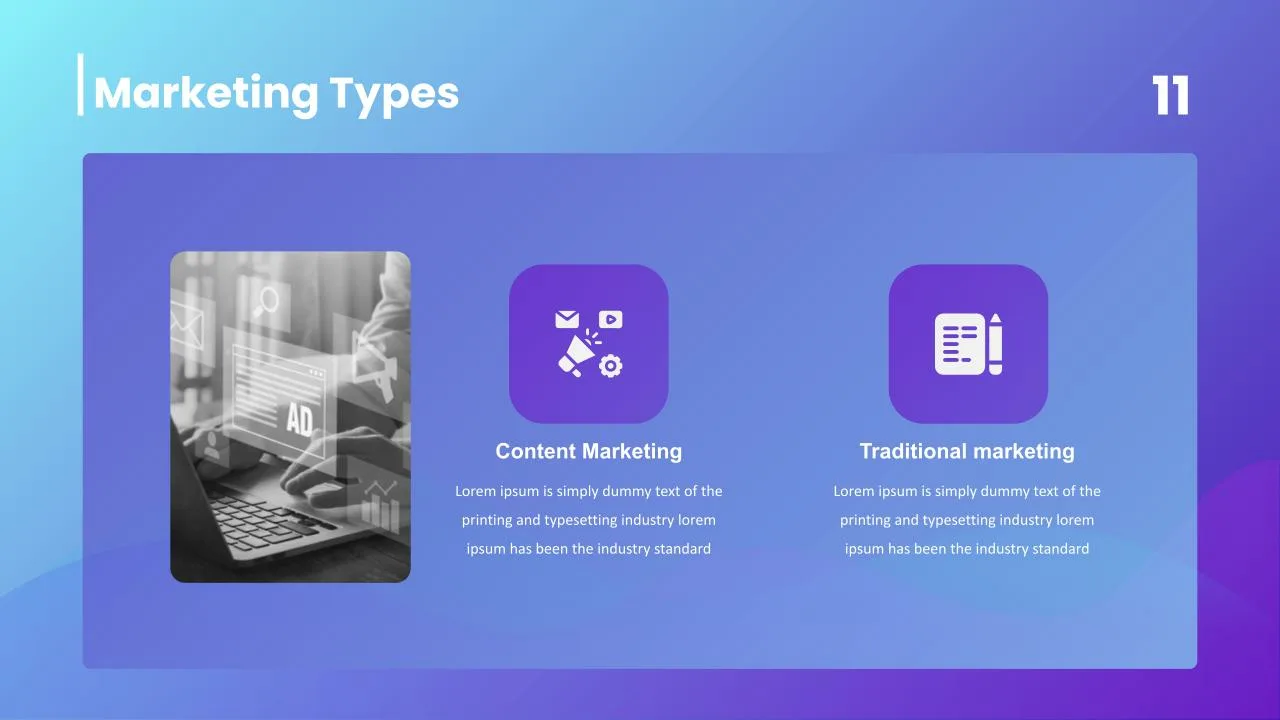 Marketing Types

11

AD

Content Marketing

Lorem ipsum is simply dummy text of the printing and typesetting industry lorem ipsum has been the industry standard

Traditional marketing

Lorem ipsum is simply dummy text of the printing and typesetting industry lorem ipsum has been the industry standard